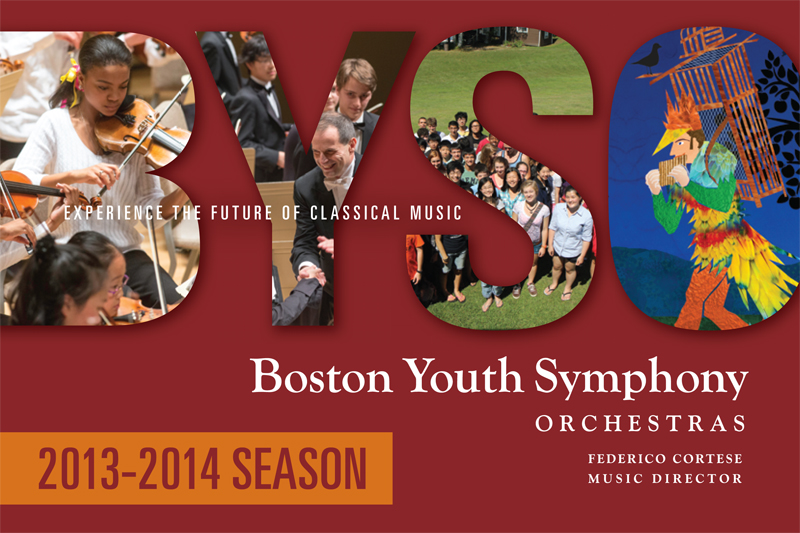 BYSO

EXPERIENCE THE FUTURE OF CLASSICAL MUSIC

Boston Youth Symphony
ORCHESTRAS

FEDERICO CORTESE
MUSIC DIRECTOR

2013-2014 SEASON